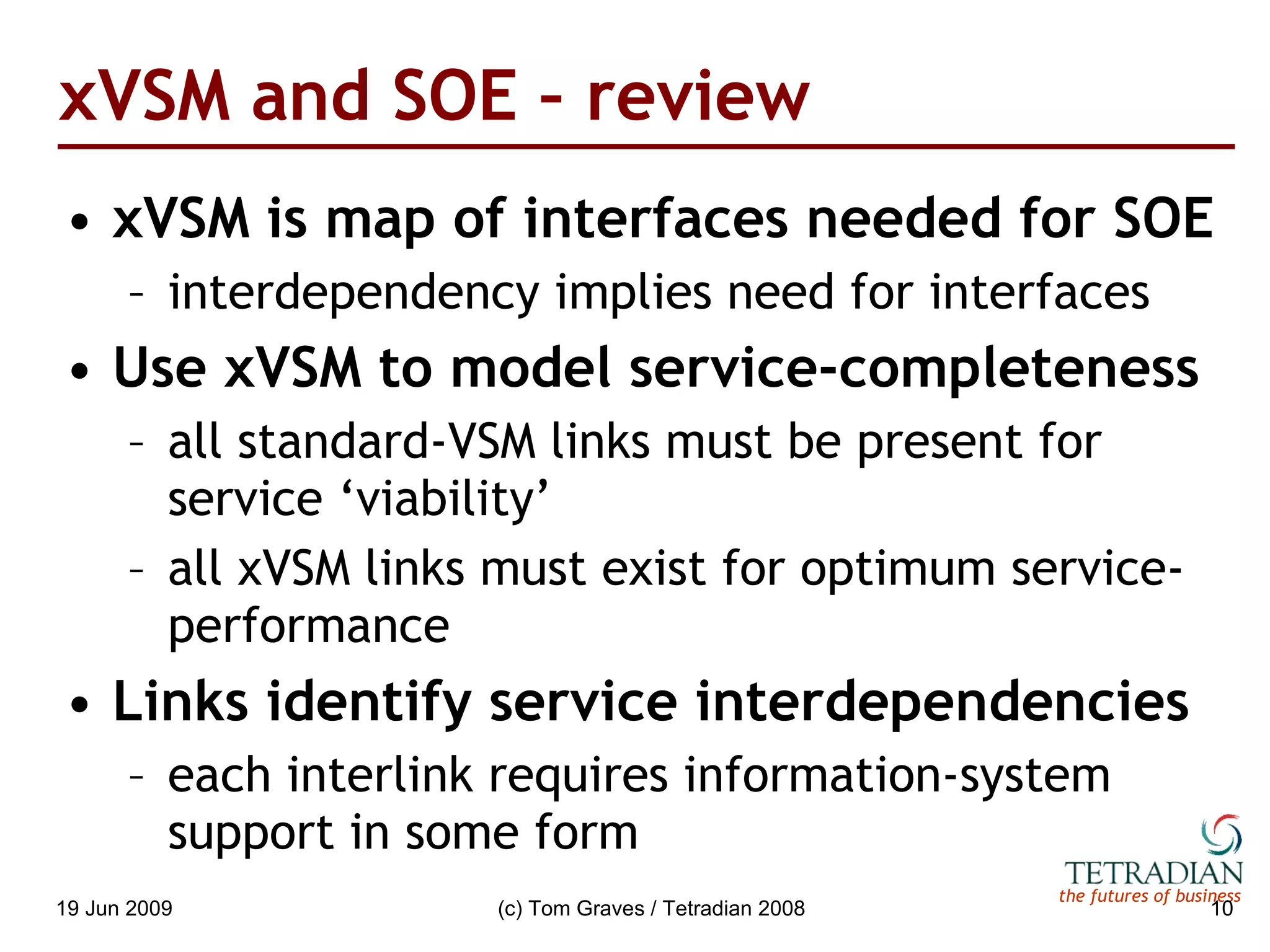 xVSM and SOE - review

• xVSM is map of interfaces needed for SOE
– interdependency implies need for interfaces

• Use xVSM to model service-completeness
– all standard-VSM links must be present for service ‘viability’
– all xVSM links must exist for optimum service-performance

• Links identify service interdependencies
– each interlink requires information-system support in some form

TETRADIAN
the futures of business

19 Jun 2009
(c) Tom Graves / Tetradian 2008
10